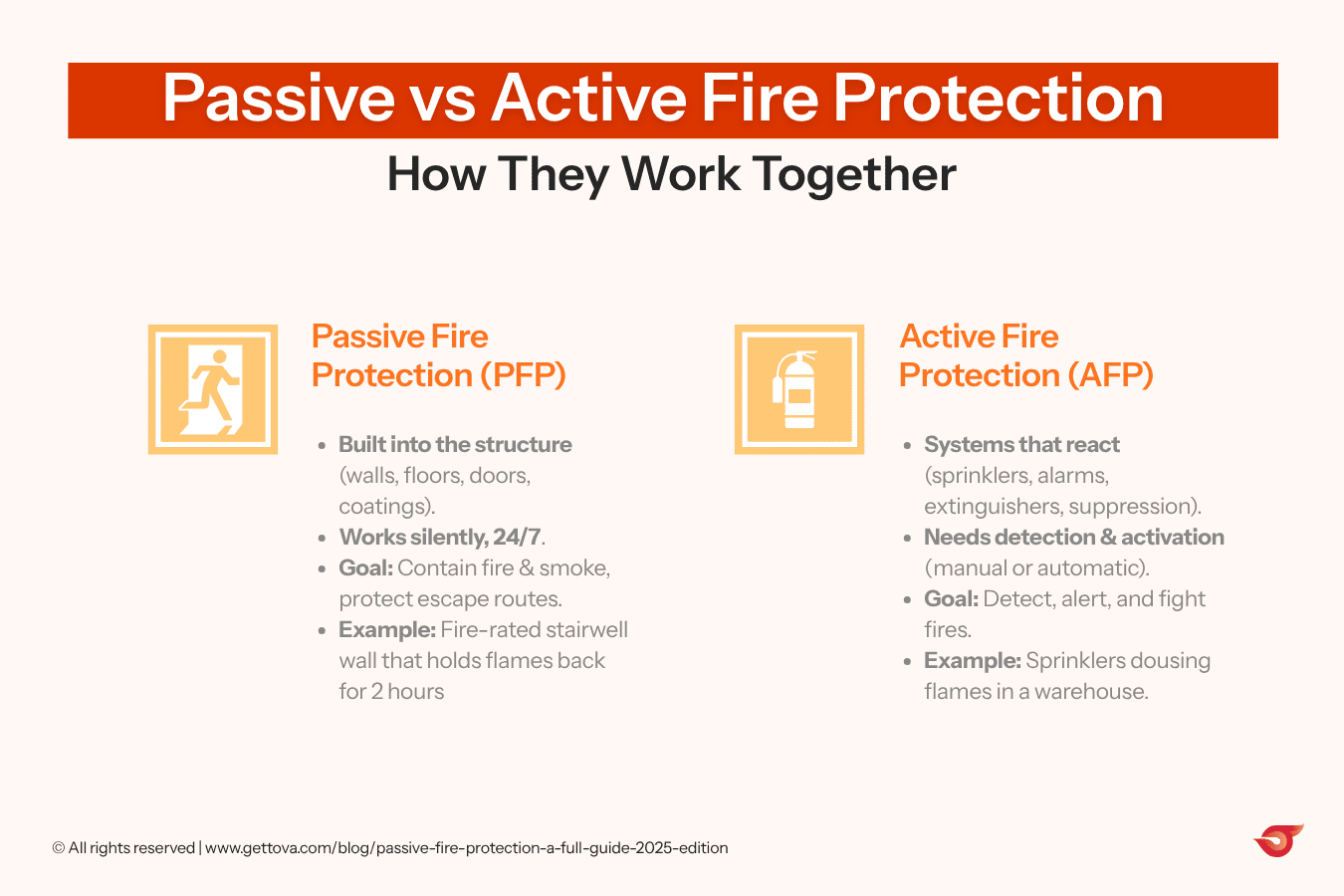 Passive vs Active Fire Protection

How They Work Together

Passive Fire Protection (PFP)

- Built into the structure (walls, floors, doors, coatings).
- Works silently, 24/7.
- Goal: Contain fire & smoke, protect escape routes.
- Example: Fire-rated stairwell wall that holds flames back for 2 hours

Active Fire Protection (AFP)

- Systems that react (sprinklers, alarms, extinguishers, suppression).
- Needs detection & activation (manual or automatic).
- Goal: Detect, alert, and fight fires.
- Example: Sprinklers dousing flames in a warehouse.

© All rights reserved | www.gettova.com/blog/passive-fire-protection-a-full-guide-2025-edition